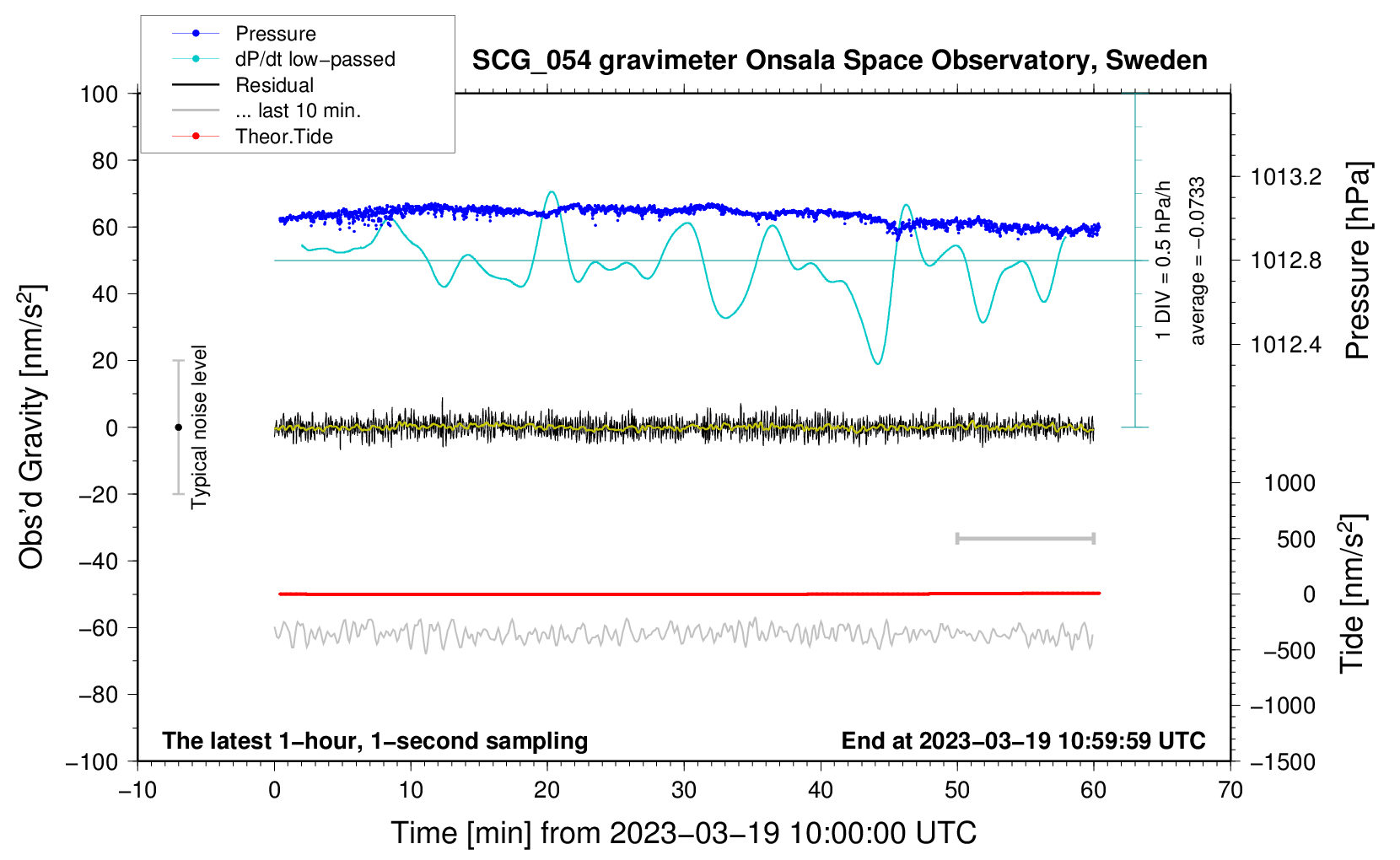 Pressure
dP/dt low−passed
Residual
... last 10 min.
Theor.Tide

SCG_054 gravimeter Onsala Space Observatory, Sweden

100
80
60
40
20
0
−20
−40
−60
−80
−100

Obs'd Gravity [nm/s$^2$]

Typical noise level

1 DIV = 0.5 hPa/h
average = −0.0733

1013.2
1012.8
1012.4
Pressure [hPa]

1000
500
0
−500
−1000
−1500
Tide [nm/s$^2$]

The latest 1−hour, 1−second sampling
End at 2023−03−19 10:59:59 UTC

−10
0
10
20
30
40
50
60
70

Time [min] from 2023−03−19 10:00:00 UTC